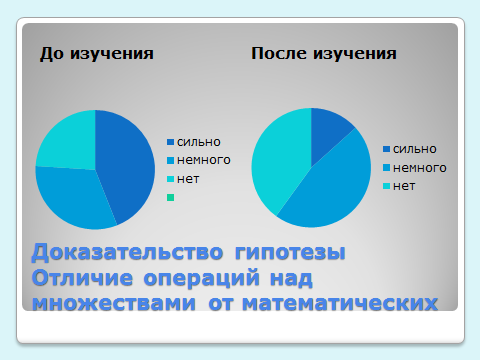 До изучения

сильно
немного
нет

После изучения

сильно
немного
нет

Доказательство гипотезы Отличие операций над множествами от математических